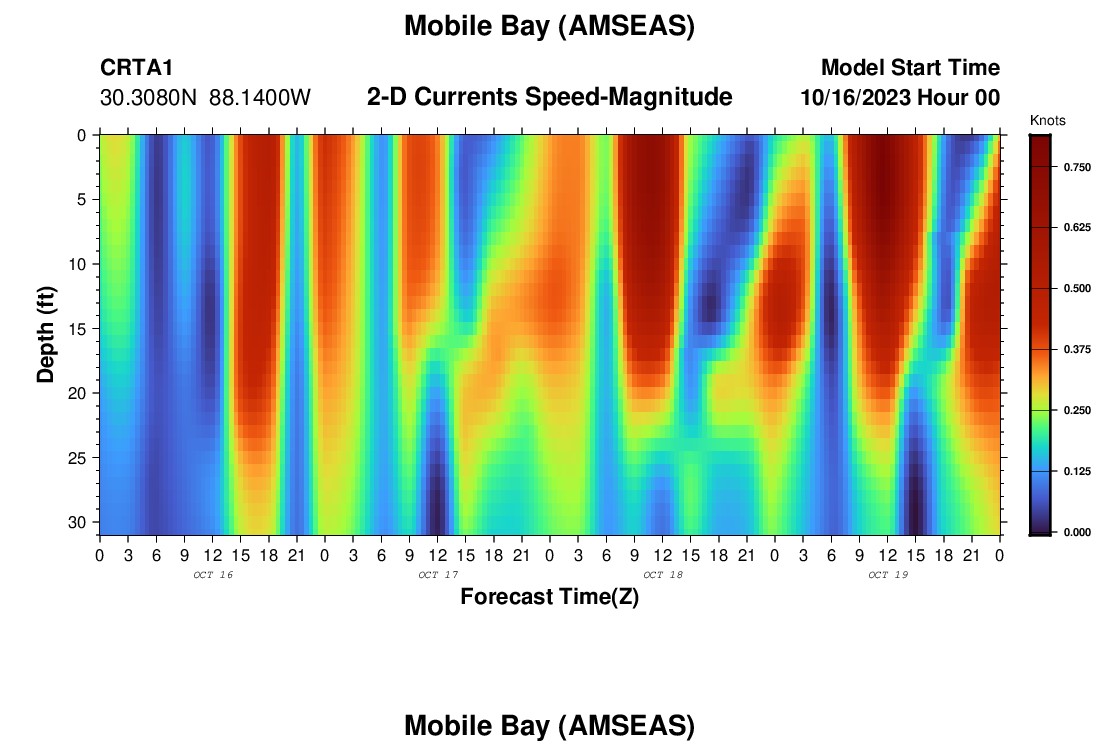 Mobile Bay (AMSEAS)

CRTA1
30.3080N 88.1400W

2-D Currents Speed-Magnitude

Model Start Time
10/16/2023 Hour 00

Knots
0.750
0.625
0.500
0.375
0.250
0.125
0.000

Depth (ft)
0
5
10
15
20
25
30

0 3 6 9 12 15 18 21 0 3 6 9 12 15 18 21 0 3 6 9 12 15 18 21 0 3 6 9 12 15 18 21 0
OCT 16
OCT 17
OCT 18
OCT 19

Forecast Time(Z)

Mobile Bay (AMSEAS)